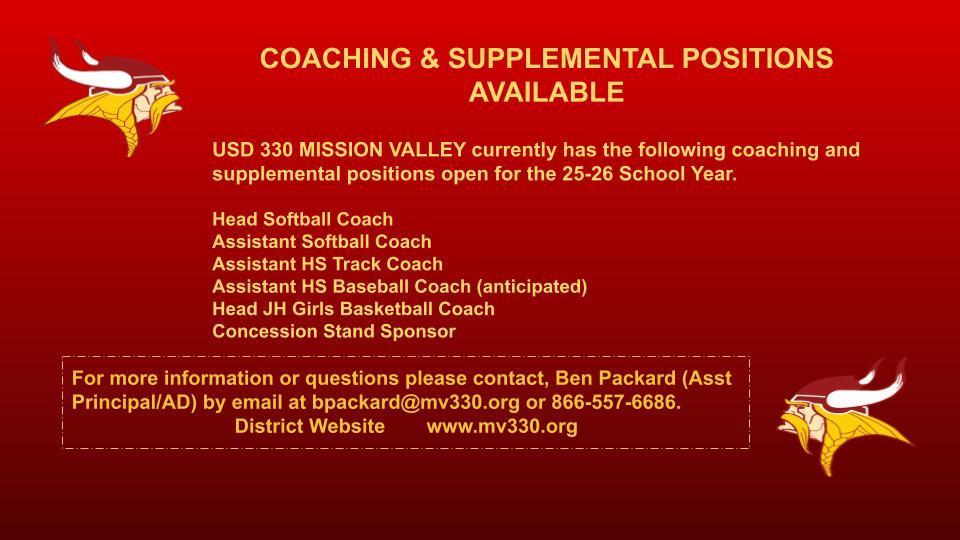 COACHING & SUPPLEMENTAL POSITIONS AVAILABLE

USD 330 MISSION VALLEY currently has the following coaching and supplemental positions open for the 25-26 School Year.

Head Softball Coach
Assistant Softball Coach
Assistant HS Track Coach
Assistant HS Baseball Coach (anticipated)
Head JH Girls Basketball Coach
Concession Stand Sponsor

For more information or questions please contact, Ben Packard (Asst Principal/AD) by email at bpackard@mv330.org or 866-557-6686.
District Website www.mv330.org